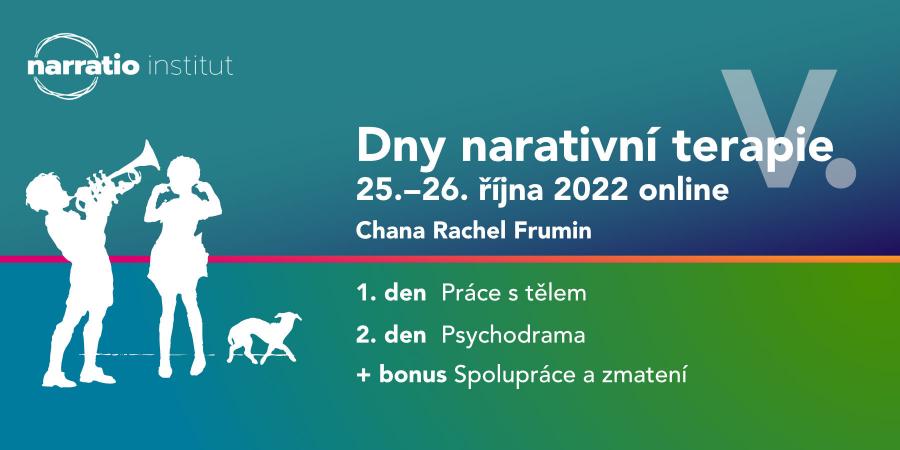 narratio institut

V.

Dny narativní terapie
25.–26. října 2022 online
Chana Rachel Frumin

1. den Práce s tělem
2. den Psychodrama
+ bonus Spolupráce a zmatení